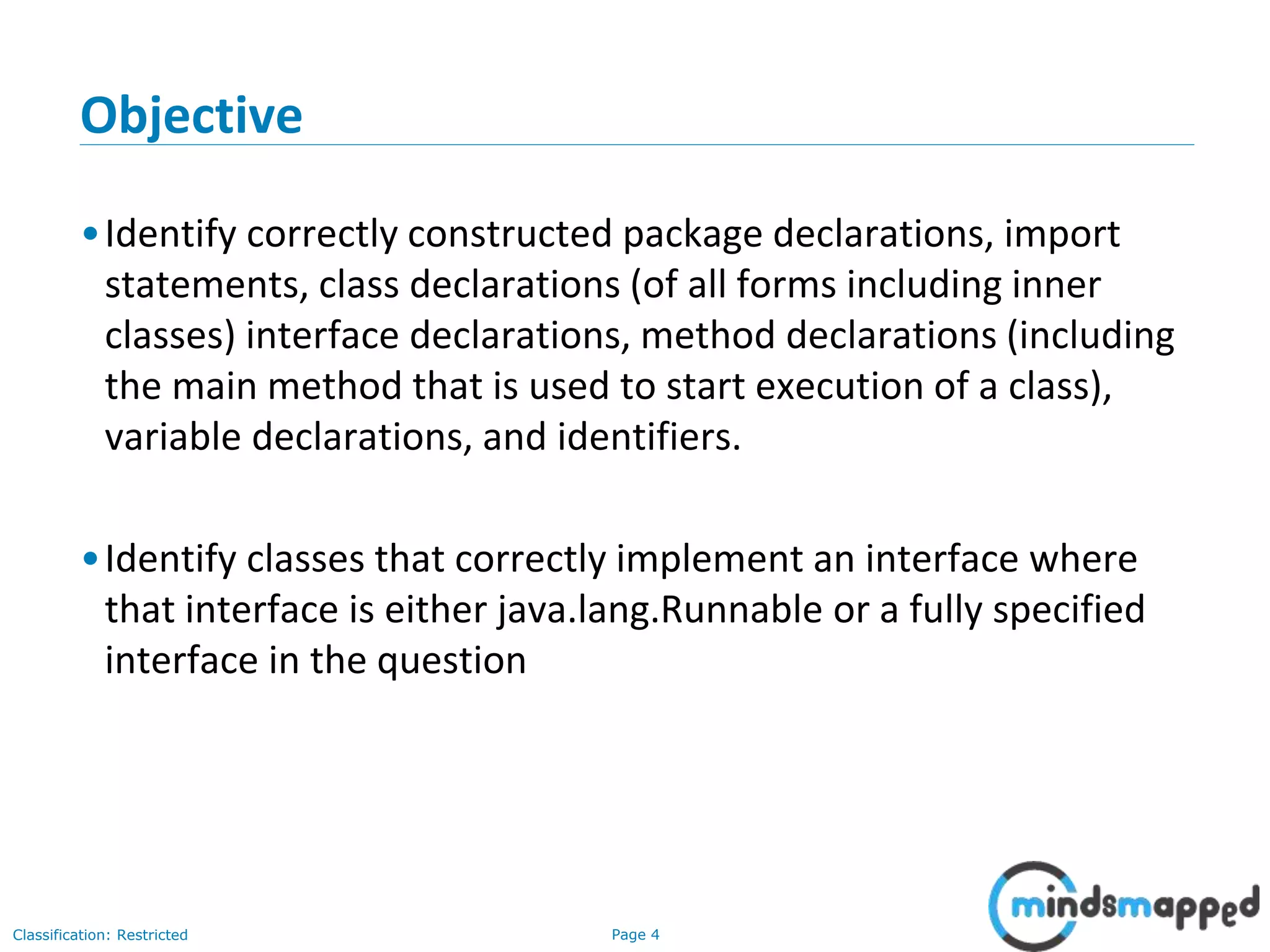 Objective

• Identify correctly constructed package declarations, import statements, class declarations (of all forms including inner classes) interface declarations, method declarations (including the main method that is used to start execution of a class), variable declarations, and identifiers.

• Identify classes that correctly implement an interface where that interface is either java.lang.Runnable or a fully specified interface in the question

Classification: Restricted

Page 4

mindsmapped